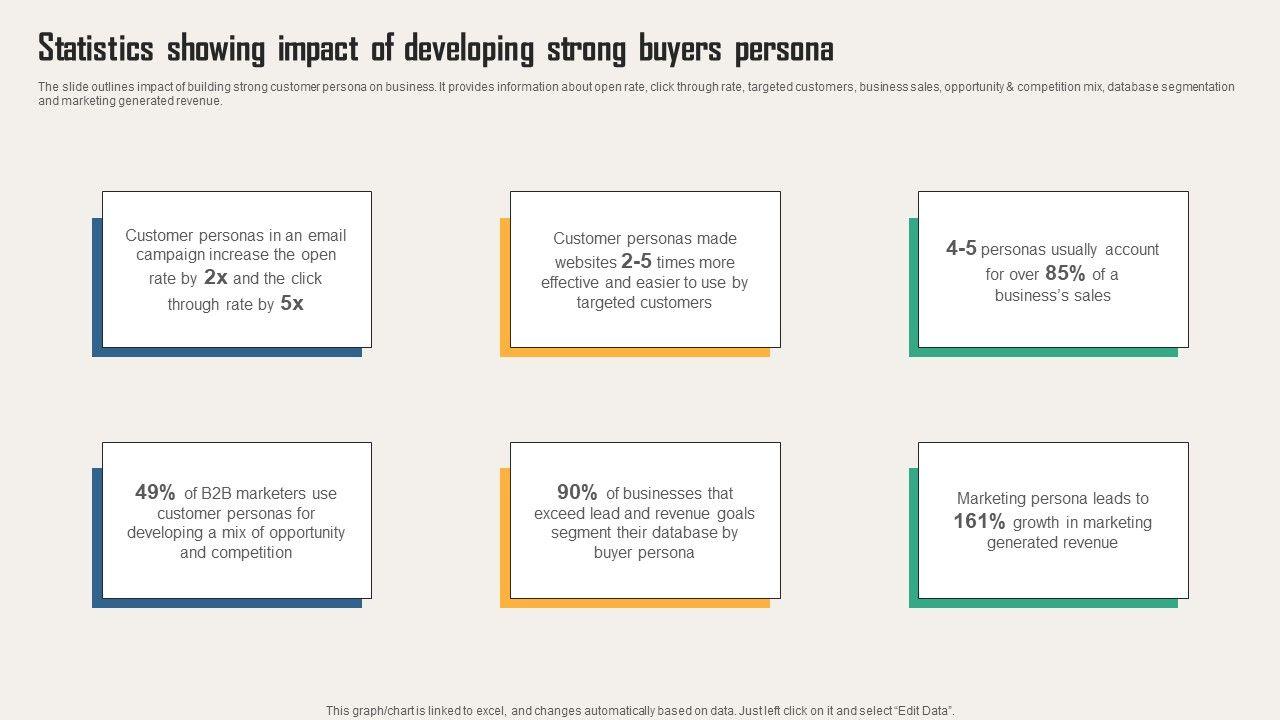 Statistics showing impact of developing strong buyers persona

The slide outlines impact of building strong customer persona on business. It provides information about open rate, click through rate, targeted customers, business sales, opportunity & competition mix, database segmentation and marketing generated revenue.

Customer personas in an email campaign increase the open rate by 2x and the click through rate by 5x

Customer personas made websites 2-5 times more effective and easier to use by targeted customers

4-5 personas usually account for over 85% of a business's sales

49% of B2B marketers use customer personas for developing a mix of opportunity and competition

90% of businesses that exceed lead and revenue goals segment their database by buyer persona

Marketing persona leads to 161% growth in marketing generated revenue

This graph/chart is linked to excel, and changes automatically based on data. Just left click on it and select "Edit Data".